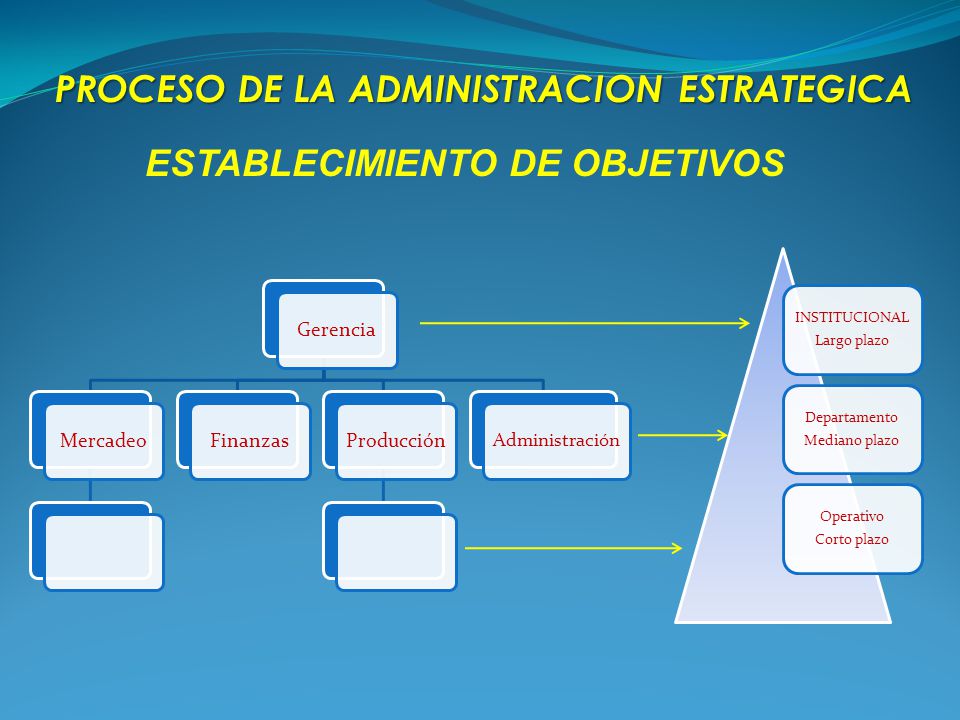 PROCESO DE LA ADMINISTRACION ESTRATEGICA

ESTABLECIMIENTO DE OBJETIVOS

Gerencia

Mercadeo

Finanzas

Producción

Administración

INSTITUCIONAL
Largo plazo

Departamento
Mediano plazo

Operativo
Corto plazo